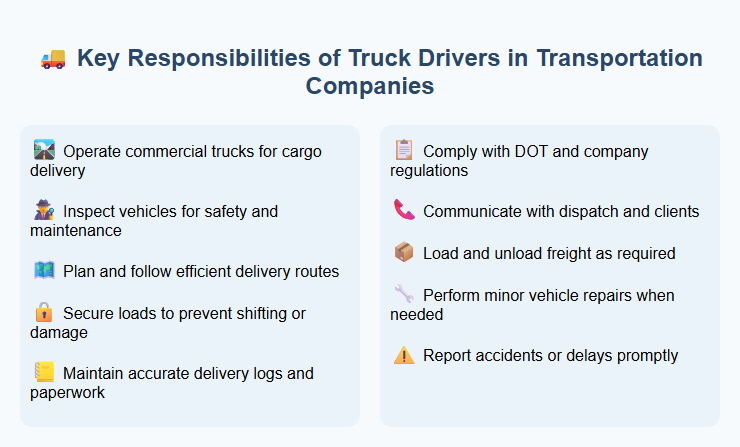 Key Responsibilities of Truck Drivers in Transportation Companies

Operate commercial trucks for cargo delivery

Inspect vehicles for safety and maintenance

Plan and follow efficient delivery routes

Secure loads to prevent shifting or damage

Maintain accurate delivery logs and paperwork

Comply with DOT and company regulations

Communicate with dispatch and clients

Load and unload freight as required

Perform minor vehicle repairs when needed

Report accidents or delays promptly